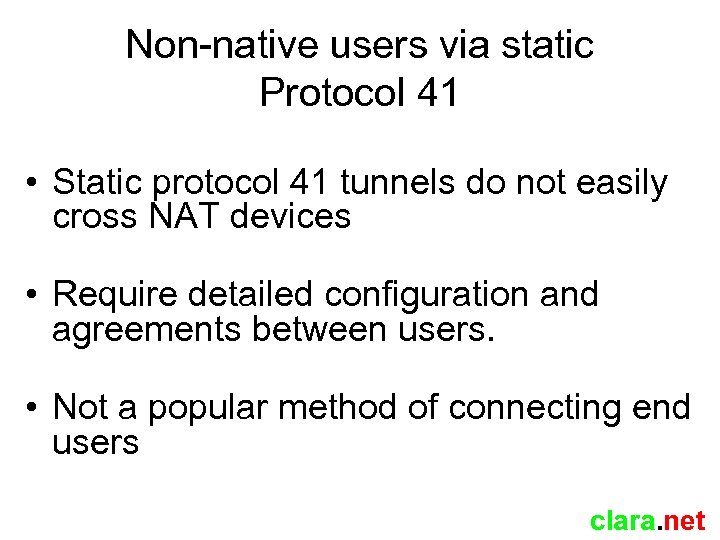 Non-native users via static Protocol 41

• Static protocol 41 tunnels do not easily cross NAT devices

• Require detailed configuration and agreements between users.

• Not a popular method of connecting end users

clara.net